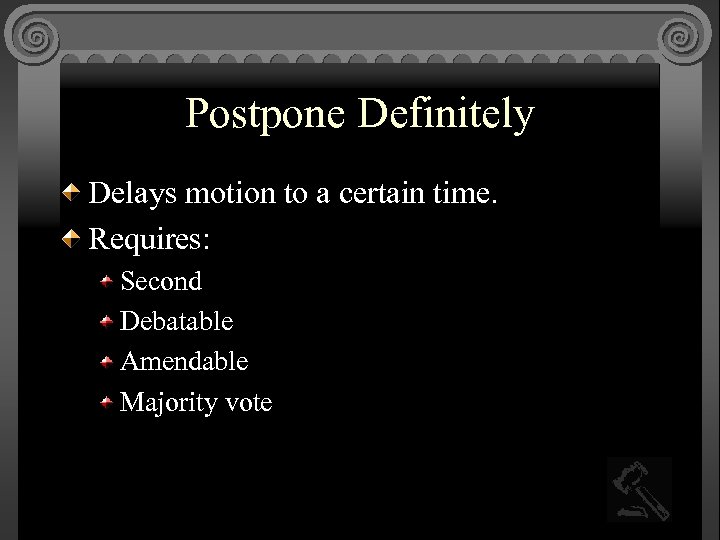 Postpone Definitely

Delays motion to a certain time.

Requires:

Second

Debatable

Amendable

Majority vote